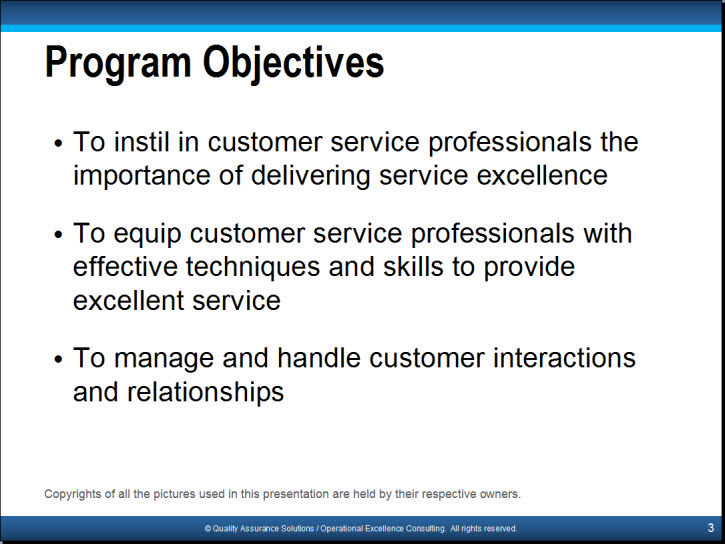 Program Objectives

• To instil in customer service professionals the importance of delivering service excellence

• To equip customer service professionals with effective techniques and skills to provide excellent service

• To manage and handle customer interactions and relationships

Copyrights of all the pictures used in this presentation are held by their respective owners.

© Quality Assurance Solutions / Operational Excellence Consulting. All rights reserved.

3